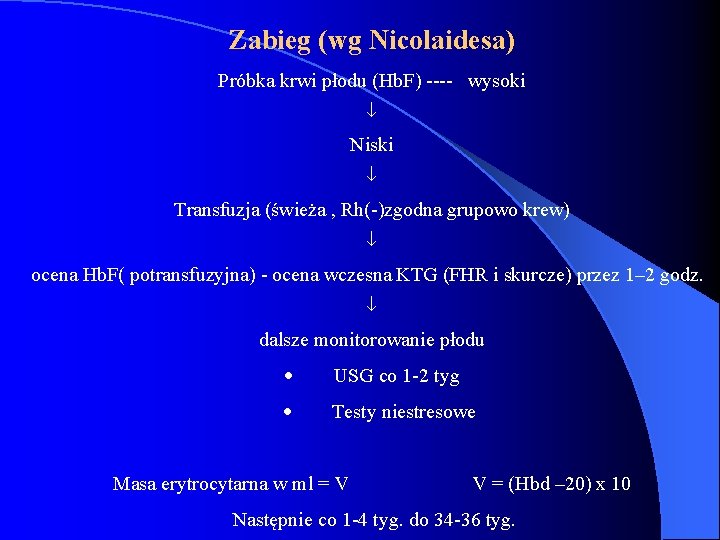 Zabieg (wg Nicolaidesa)

Próbka krwi płodu (HbF) ---- wysoki

↓

Niski

↓

Transfuzja (świeża , Rh(-)zgodna grupowo krew)

↓

ocena HbF( potransfuzyjna) - ocena wczesna KTG (FHR i skurcze) przez 1–2 godz.

↓

dalsze monitorowanie płodu

• USG co 1-2 tyg

• Testy niestresowe

Masa erytrocytarna w ml = V V = (Hbd –20) x 10

Następnie co 1-4 tyg. do 34-36 tyg.